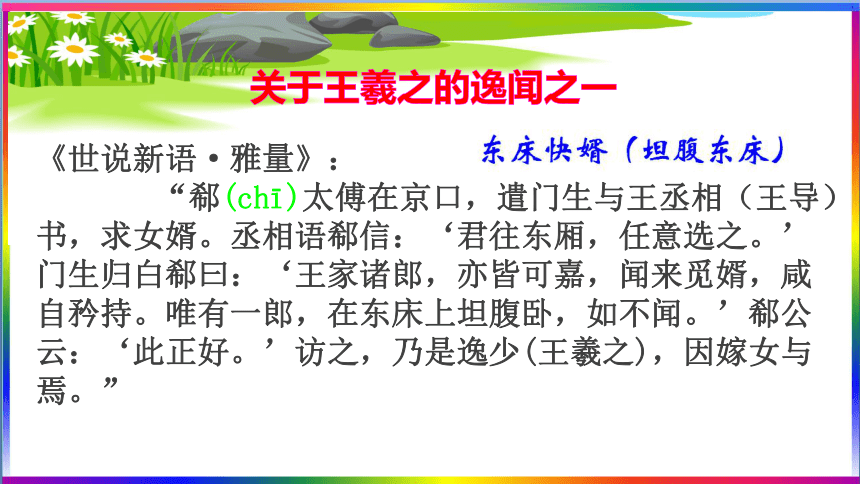 关于王羲之的逸闻之一

《世说新语·雅量》：

东床快婿（坦腹东床）

“郗(chī)太傅在京口，遣门生与王丞相（王导）书，求女婿。丞相语郗信：‘君往东厢，任意选之。’门生归白郗曰：‘王家诸郎，亦皆可嘉，闻来觅婿，咸自矜持。唯有一郎，在东床上坦腹卧，如不闻。’郗公云：‘此正好。’访之，乃是逸少(王羲之)，因嫁女与焉。”